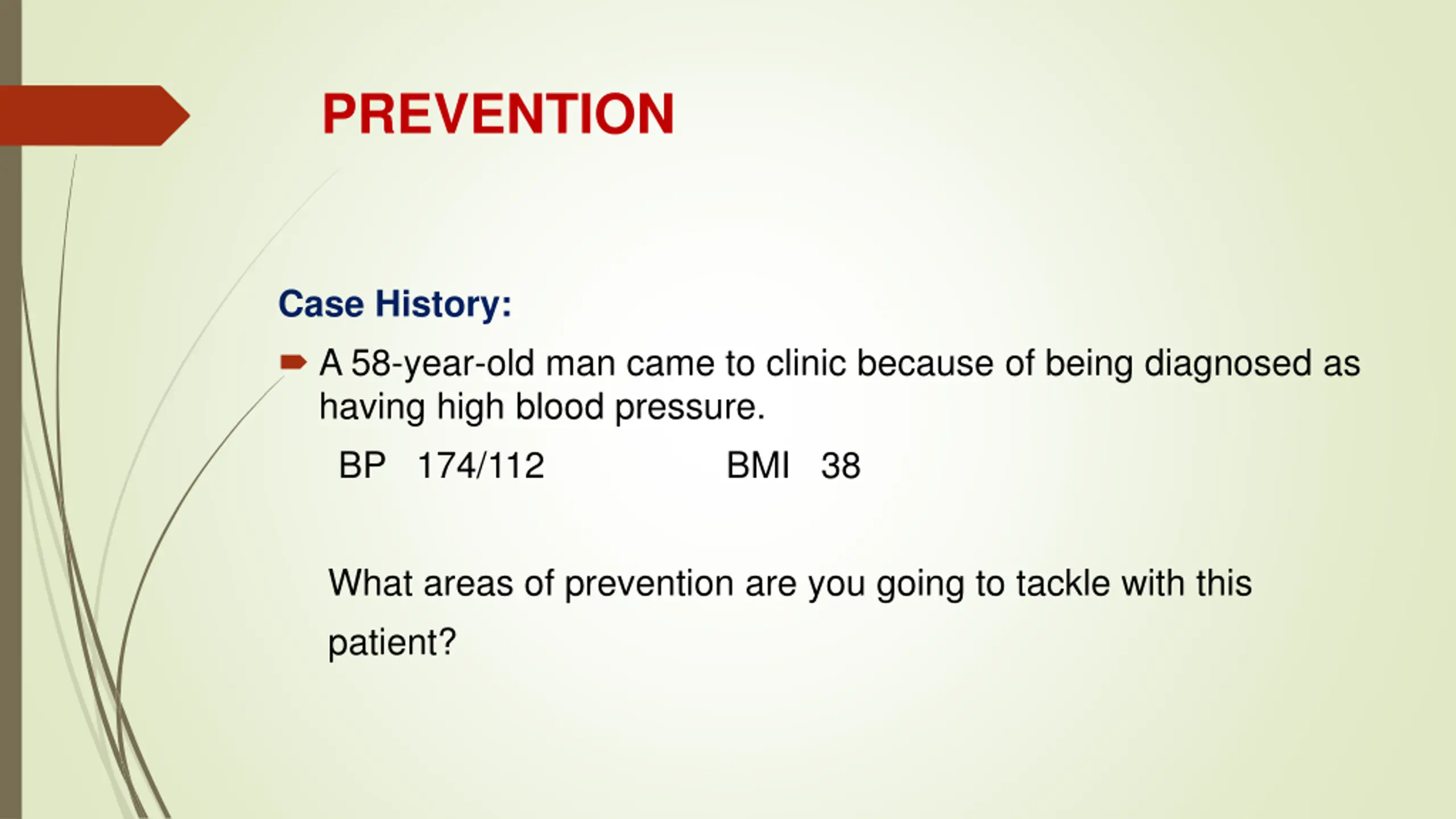 PREVENTION

Case History:

A 58-year-old man came to clinic because of being diagnosed as having high blood pressure.

BP 174/112 BMI 38

What areas of prevention are you going to tackle with this patient?